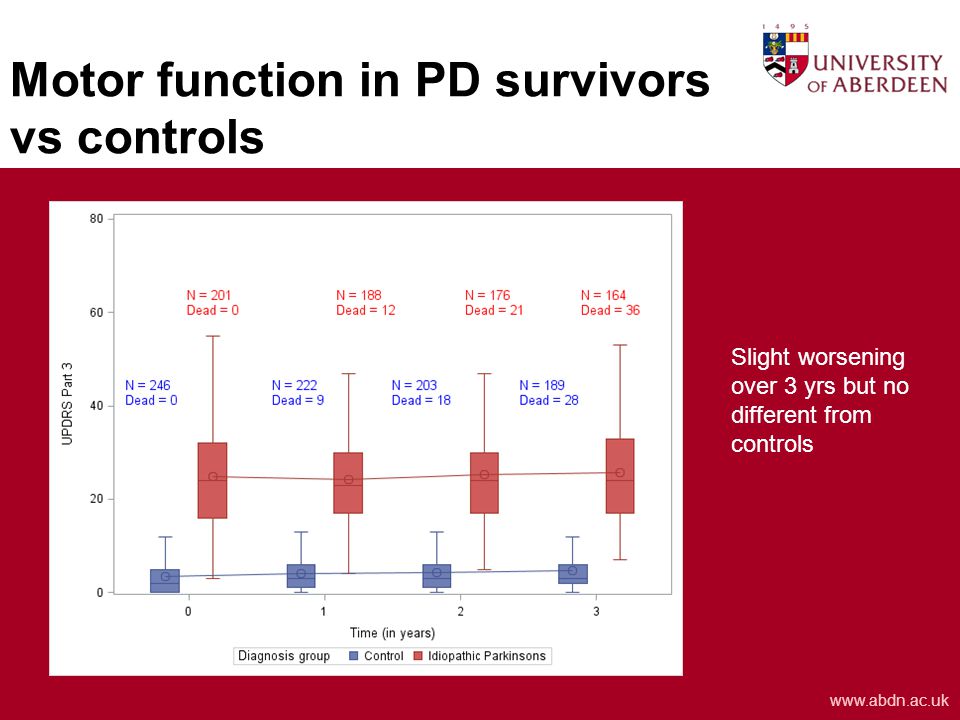 Motor function in PD survivors vs controls

1 4 9 5
UNIVERSITY OF ABERDEEN

80
60
40
20
0
UPDRS Part 3

N = 201
Dead = 0

N = 188
Dead = 12

N = 176
Dead = 21

N = 164
Dead = 36

N = 246
Dead = 0

N = 222
Dead = 9

N = 203
Dead = 18

N = 189
Dead = 28

0 1 2 3
Time (in years)

Diagnosis group Control Idiopathic Parkinsons

Slight worsening over 3 yrs but no different from controls

www.abdn.ac.uk